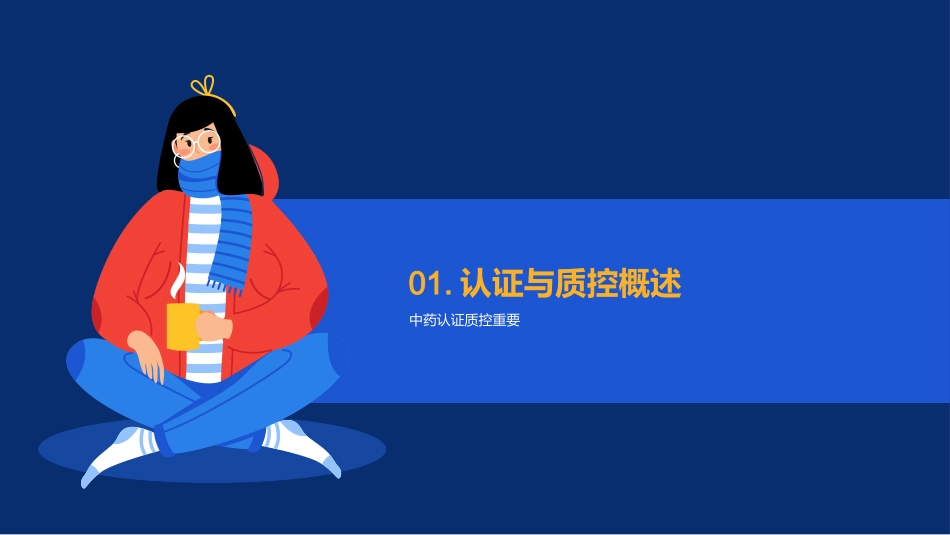 01. 认证与质控概述

中药认证质控重要